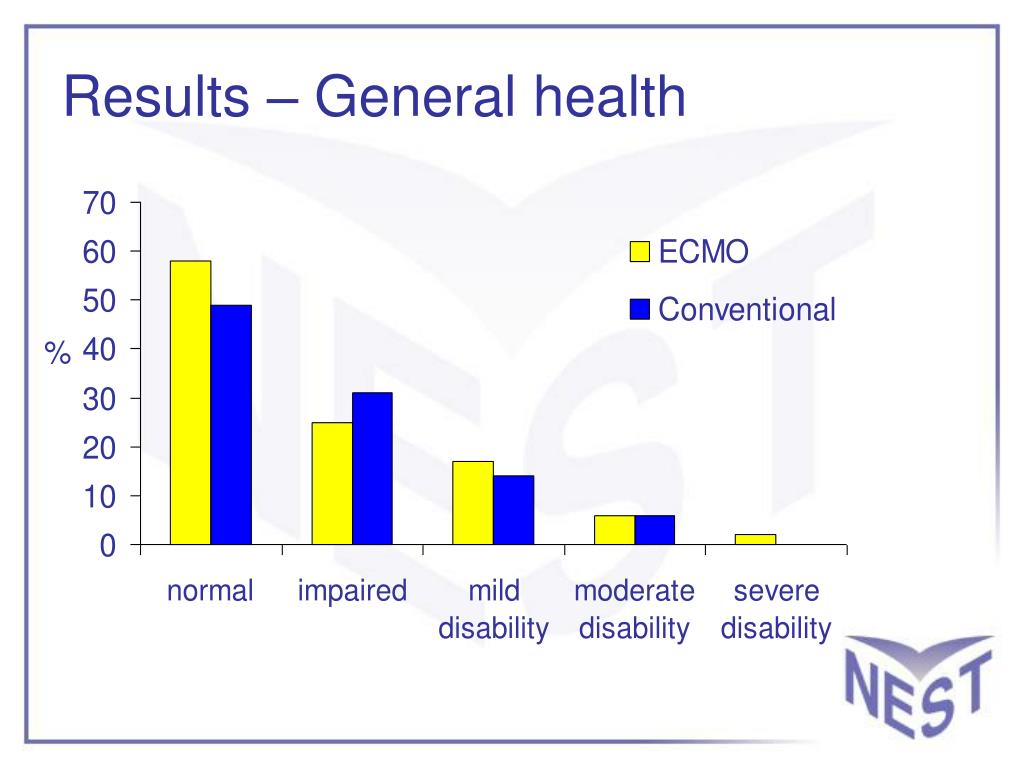 Results – General health

70
60
50
% 40
30
20
10
0

ECMO
Conventional

normal
impaired
mild disability
moderate disability
severe disability

NEST